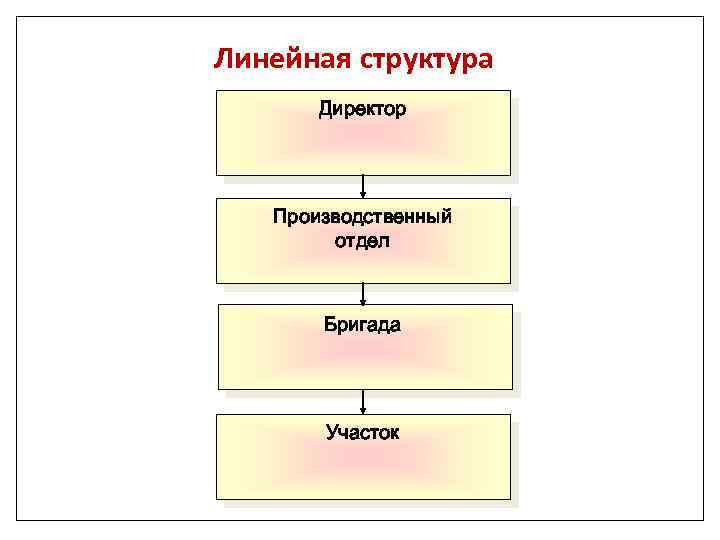 Линейная структура

Директор

Производственный отдел

Бригада

Участок